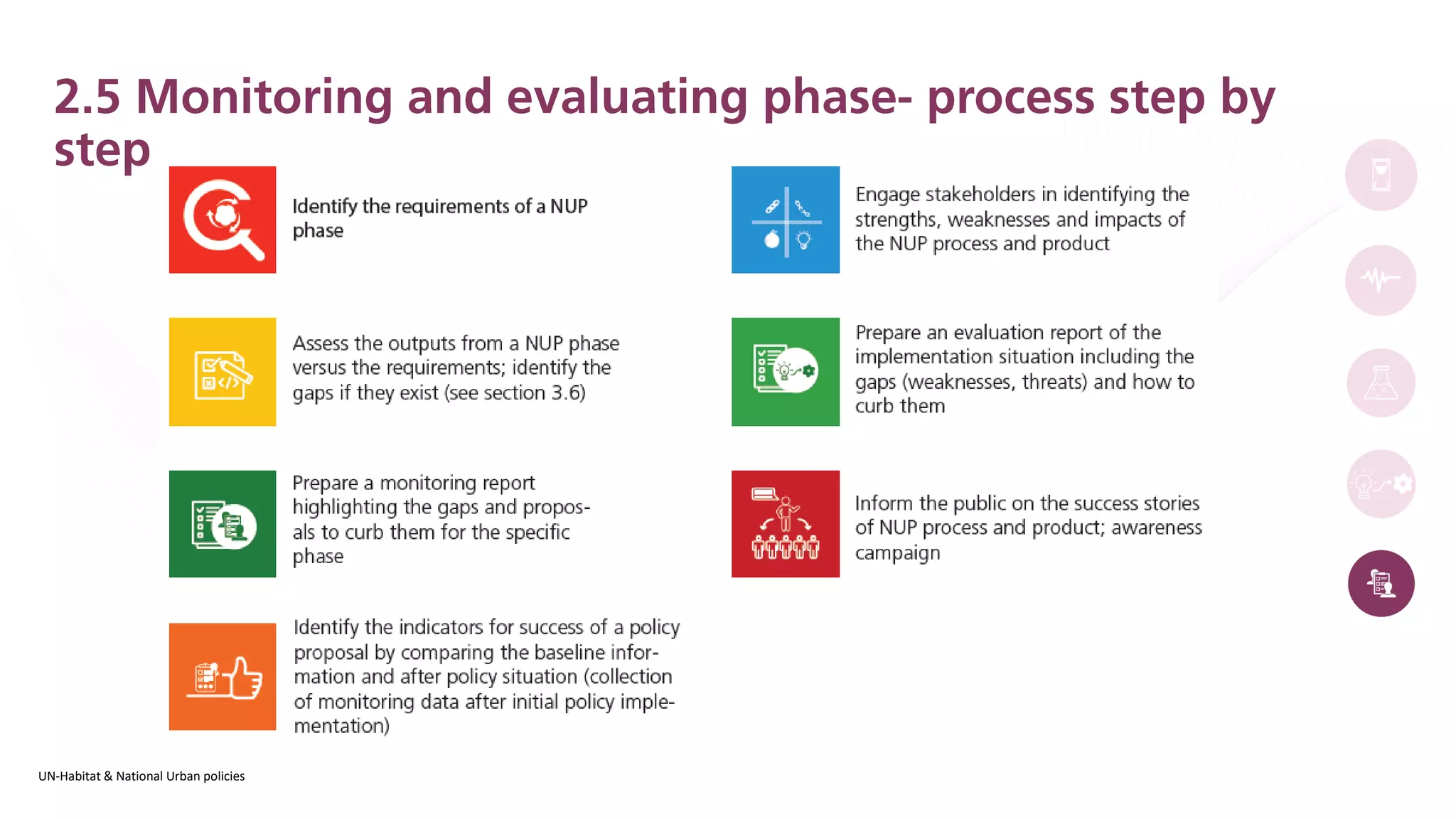 2.5 Monitoring and evaluating phase- process step by step

Identify the requirements of a NUP phase

Assess the outputs from a NUP phase versus the requirements; identify the gaps if they exist (see section 3.6)

Prepare a monitoring report highlighting the gaps and proposals to curb them for the specific phase

Identify the indicators for success of a policy proposal by comparing the baseline information and after policy situation (collection of monitoring data after initial policy implementation)

Engage stakeholders in identifying the strengths, weaknesses and impacts of the NUP process and product

Prepare an evaluation report of the implementation situation including the gaps (weaknesses, threats) and how to curb them

Inform the public on the success stories of NUP process and product; awareness campaign

UN-Habitat & National Urban policies